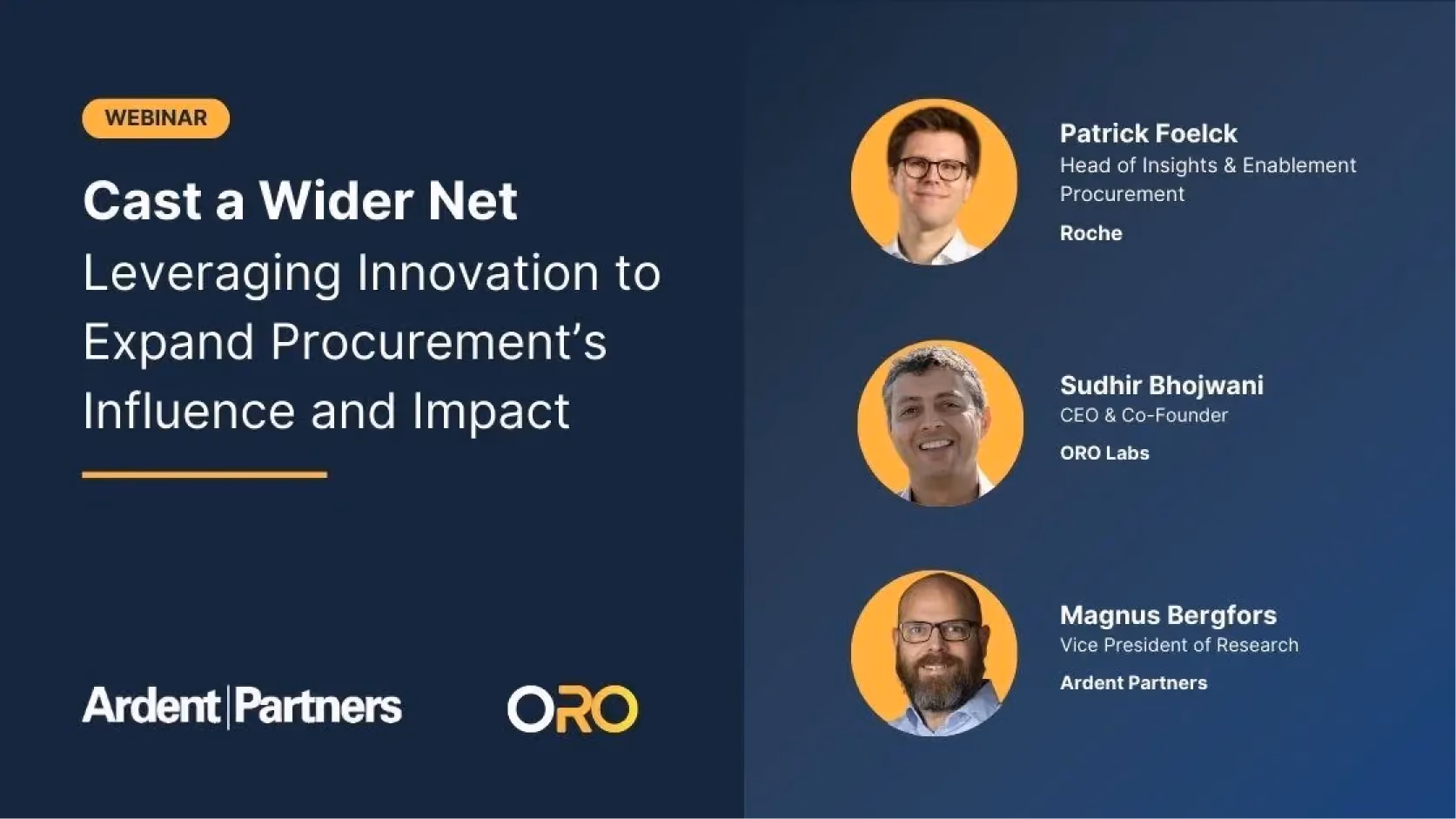 WEBINAR

Cast a Wider Net
Leveraging Innovation to Expand Procurement's Influence and Impact

Ardent|Partners

ORO

Patrick Foelck
Head of Insights & Enablement Procurement
Roche

Sudhir Bhojwani
CEO & Co-Founder
ORO Labs

Magnus Bergfors
Vice President of Research
Ardent Partners